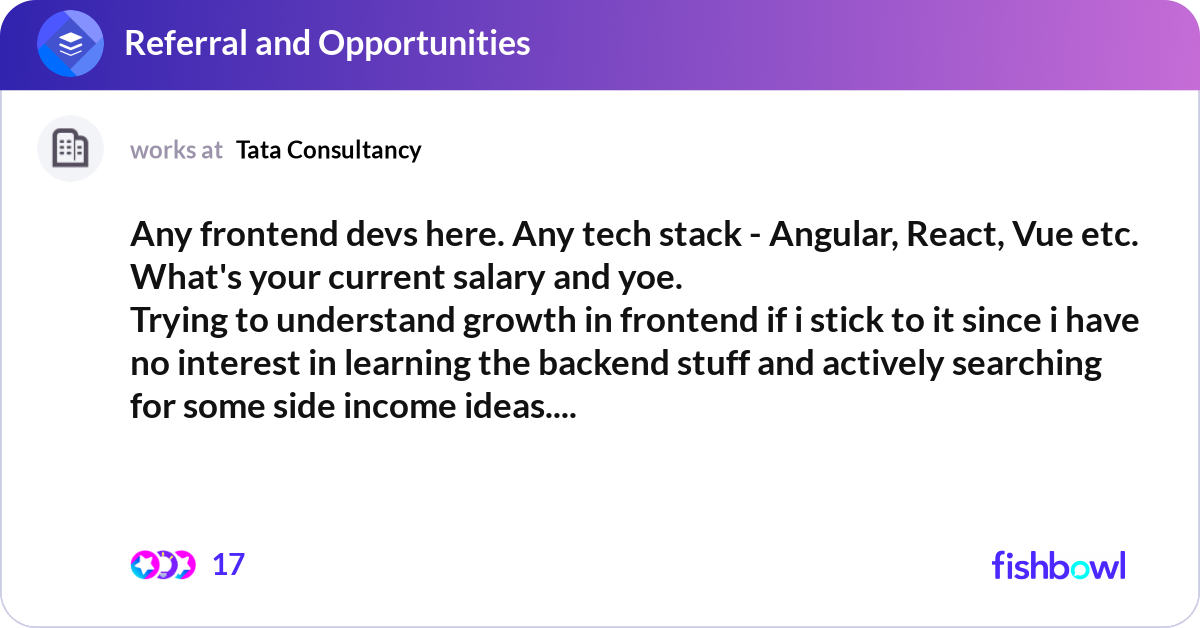 Referral and Opportunities

works at Tata Consultancy

Any frontend devs here. Any tech stack - Angular, React, Vue etc. What's your current salary and yoe.
Trying to understand growth in frontend if i stick to it since i have no interest in learning the backend stuff and actively searching for some side income ideas....

17

fishbowl